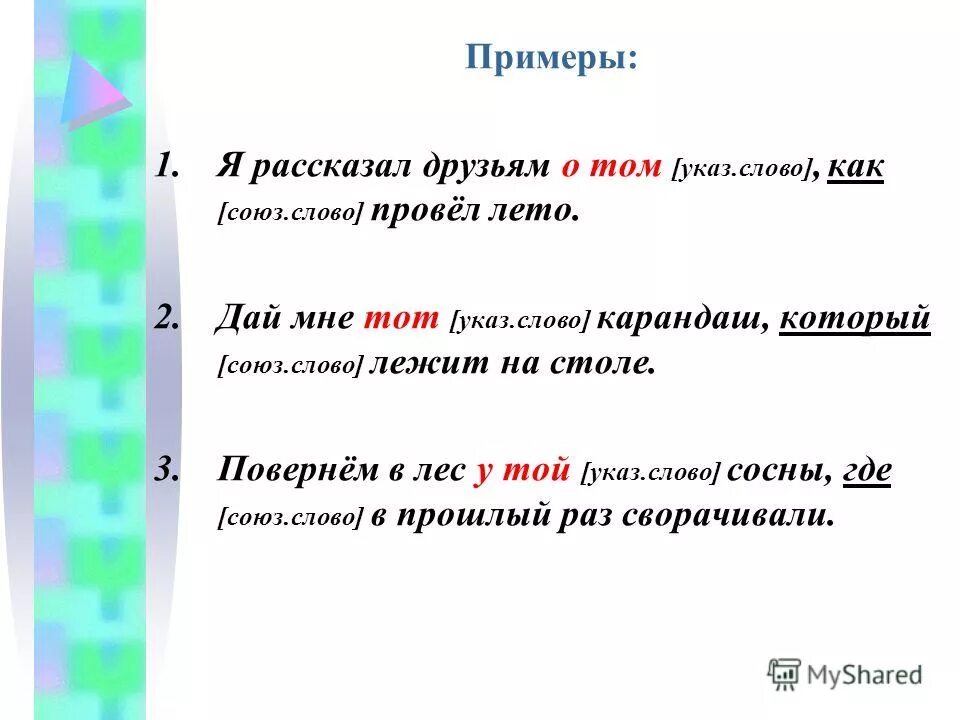 Примеры:

1. Я рассказал друзьям о том [указ.слово], как [союз.слово] провёл лето.

2. Дай мне тот [указ.слово] карандаш, который [союз.слово] лежит на столе.

3. Повернём в лес у той [указ.слово] сосны, где [союз.слово] в прошлый раз сворачивали.

MyShared